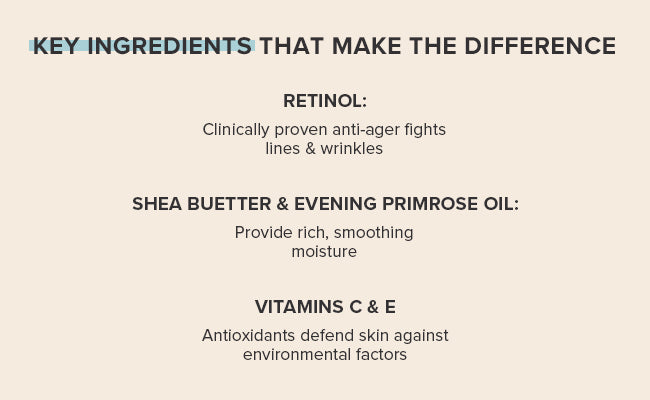 KEY INGREDIENTS THAT MAKE THE DIFFERENCE

RETINOL:

Clinically proven anti-ager fights lines & wrinkles

SHEA BUETTER & EVENING PRIMROSE OIL:

Provide rich, smoothing moisture

VITAMINS C & E

Antioxidants defend skin against environmental factors